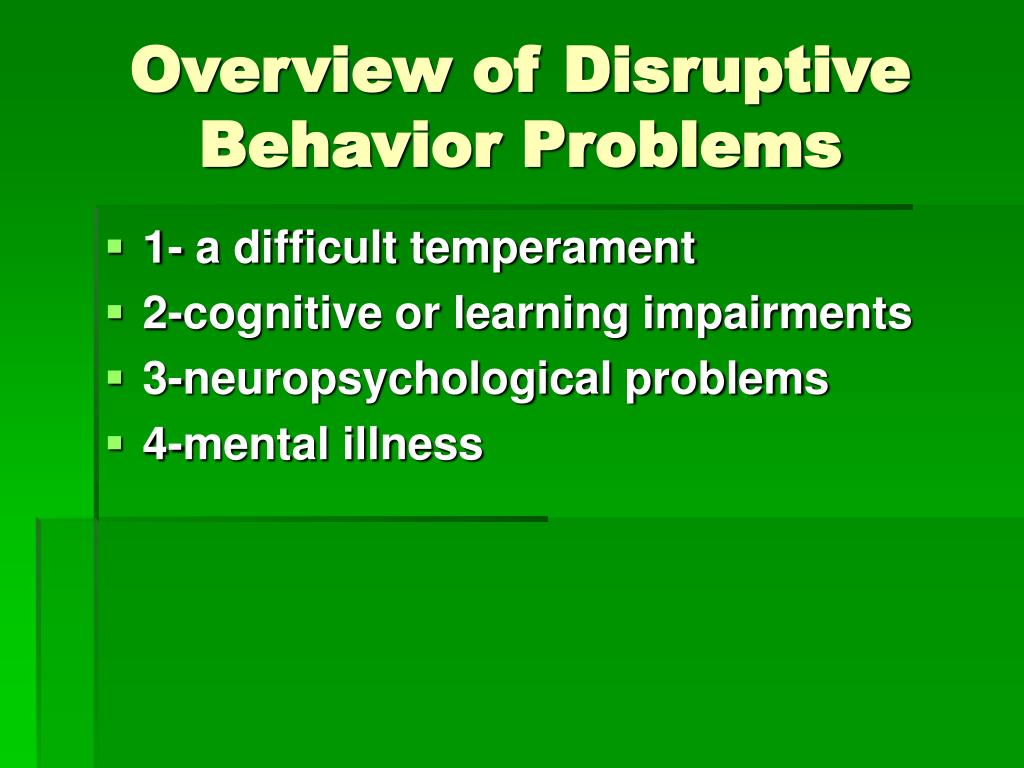 Overview of Disruptive Behavior Problems

- 1- a difficult temperament
- 2-cognitive or learning impairments
- 3-neuropsychological problems
- 4-mental illness